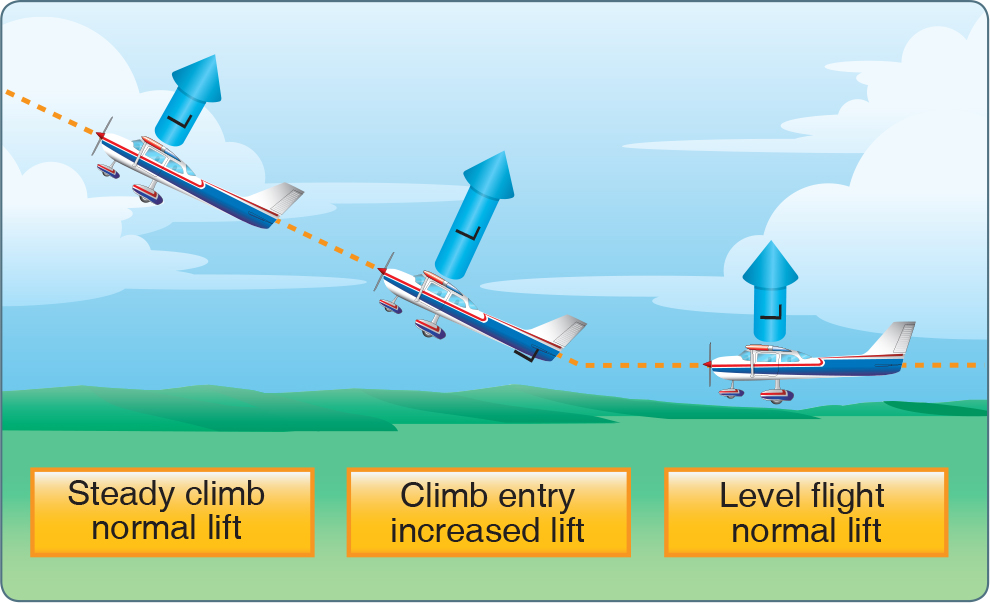 L

L

L

Steady climb
normal lift

Climb entry
increased lift

Level flight
normal lift